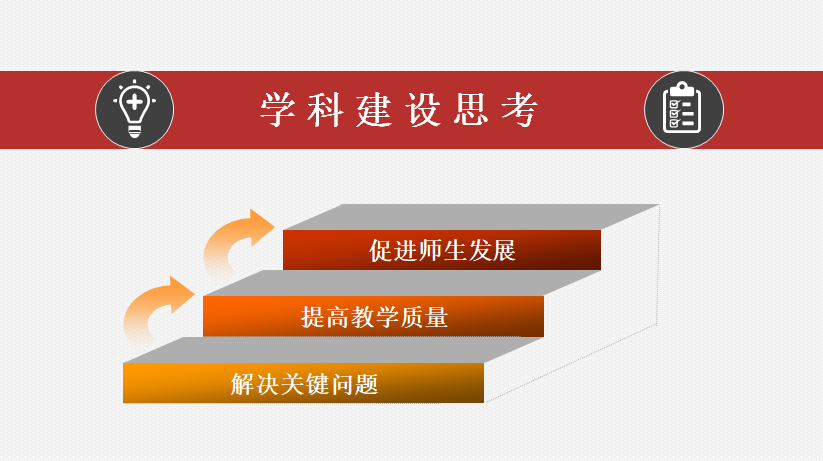 学科建设思考

促进师生发展

提高教学质量

解决关键问题